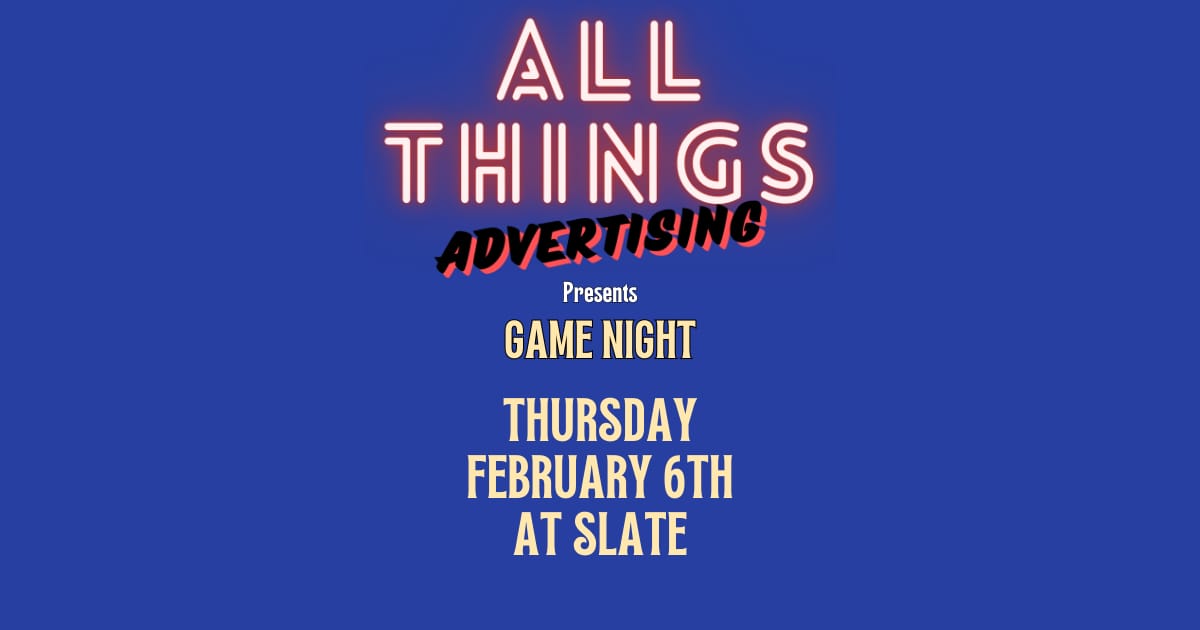 ALL THINGS
ADVERTISING

Presents

GAME NIGHT

THURSDAY
FEBRUARY 6TH
AT SLATE